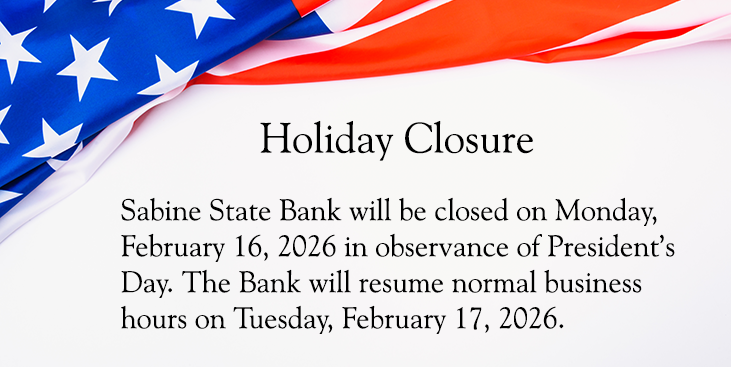 Holiday Closure

Sabine State Bank will be closed on Monday, February 16, 2026 in observance of President's Day. The Bank will resume normal business hours on Tuesday, February 17, 2026.